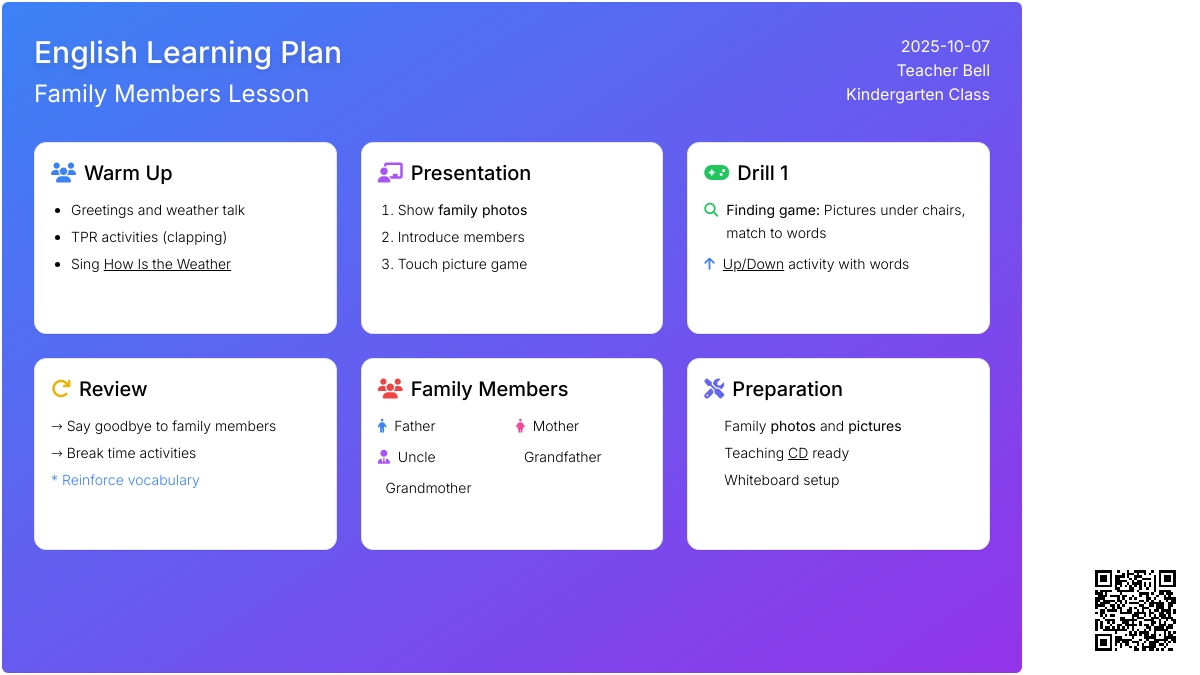 English Learning Plan
Family Members Lesson

2025-10-07
Teacher Bell
Kindergarten Class

Warm Up
- Greetings and weather talk
- TPR activities (clapping)
- Sing How Is the Weather

Presentation
1. Show family photos
2. Introduce members
3. Touch picture game

Drill 1
Finding game: Pictures under chairs, match to words
Up/Down activity with words

Review
→ Say goodbye to family members
→ Break time activities
* Reinforce vocabulary

Family Members
Father
Mother
Uncle
Grandfather
Grandmother

Preparation
Family photos and pictures
Teaching CD ready
Whiteboard setup